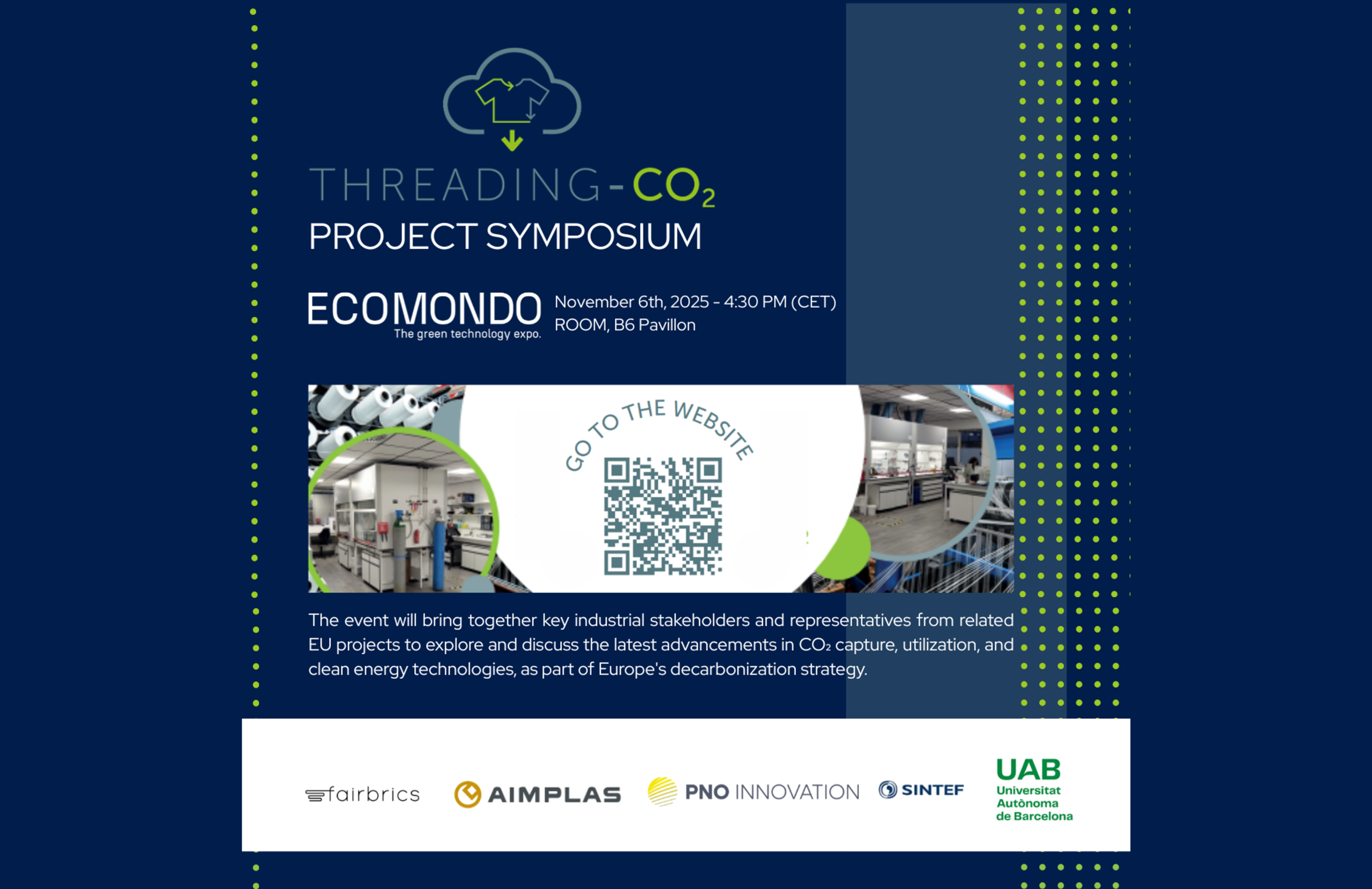 THREADING-$CO_2$

PROJECT SYMPOSIUM

ECOMONDO
The green technology expo.

November 6th, 2025 - 4:30 PM (CET)
ROOM, B6 Pavillon

GO TO THE WEBSITE

The event will bring together key industrial stakeholders and representatives from related EU projects to explore and discuss the latest advancements in $CO_2$ capture, utilization, and clean energy technologies, as part of Europe's decarbonization strategy.

fairbrics AIMPLAS PNO INNOVATION SINTEF UAB Universitat Autònoma de Barcelona